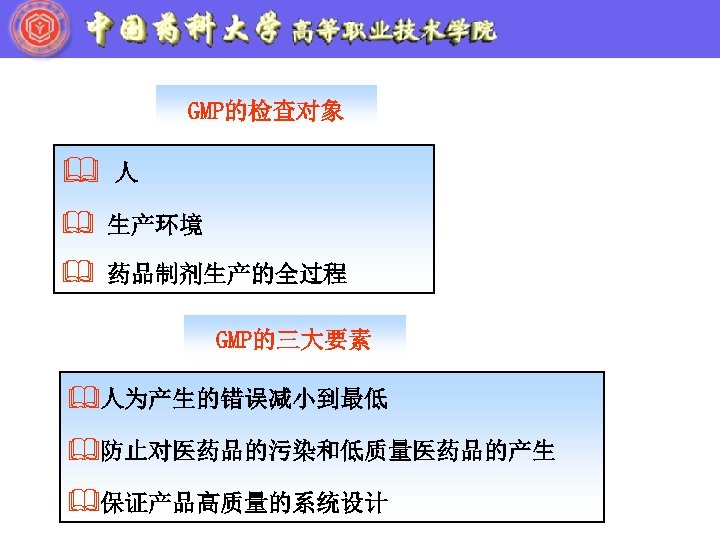 中国药科大学 高等职业技术学院

GMP的检查对象

人

生产环境

药品制剂生产的全过程

GMP的三大要素

人为产生的错误减小到最低

防止对医药品的污染和低质量医药品的产生

保证产品高质量的系统设计